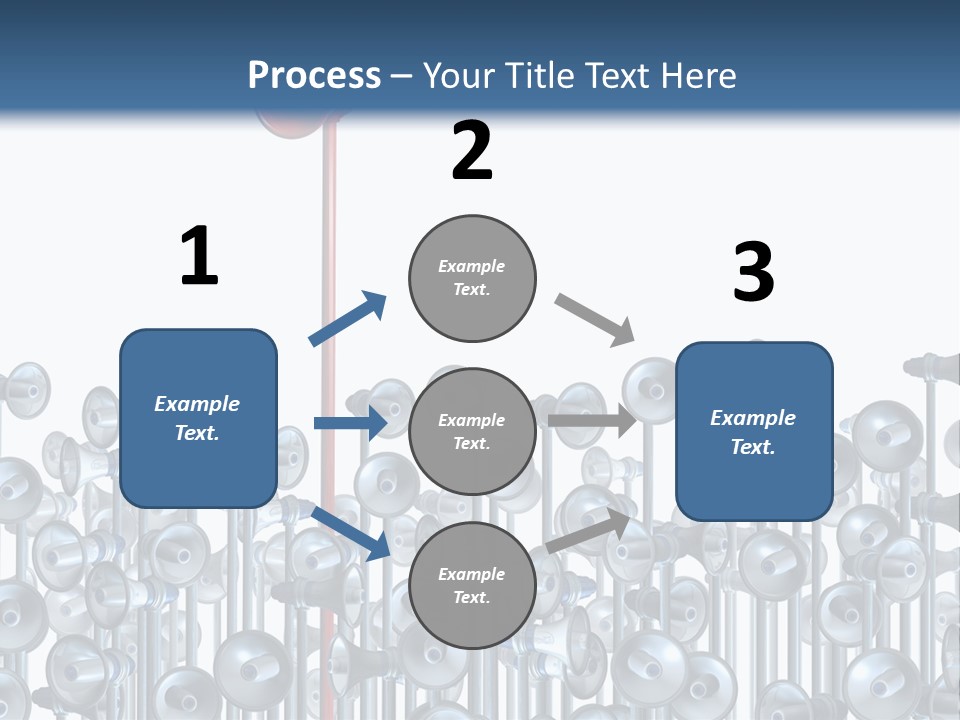 Process – Your Title Text Here

1

Example Text.

2

Example Text.

Example Text.

Example Text.

3

Example Text.